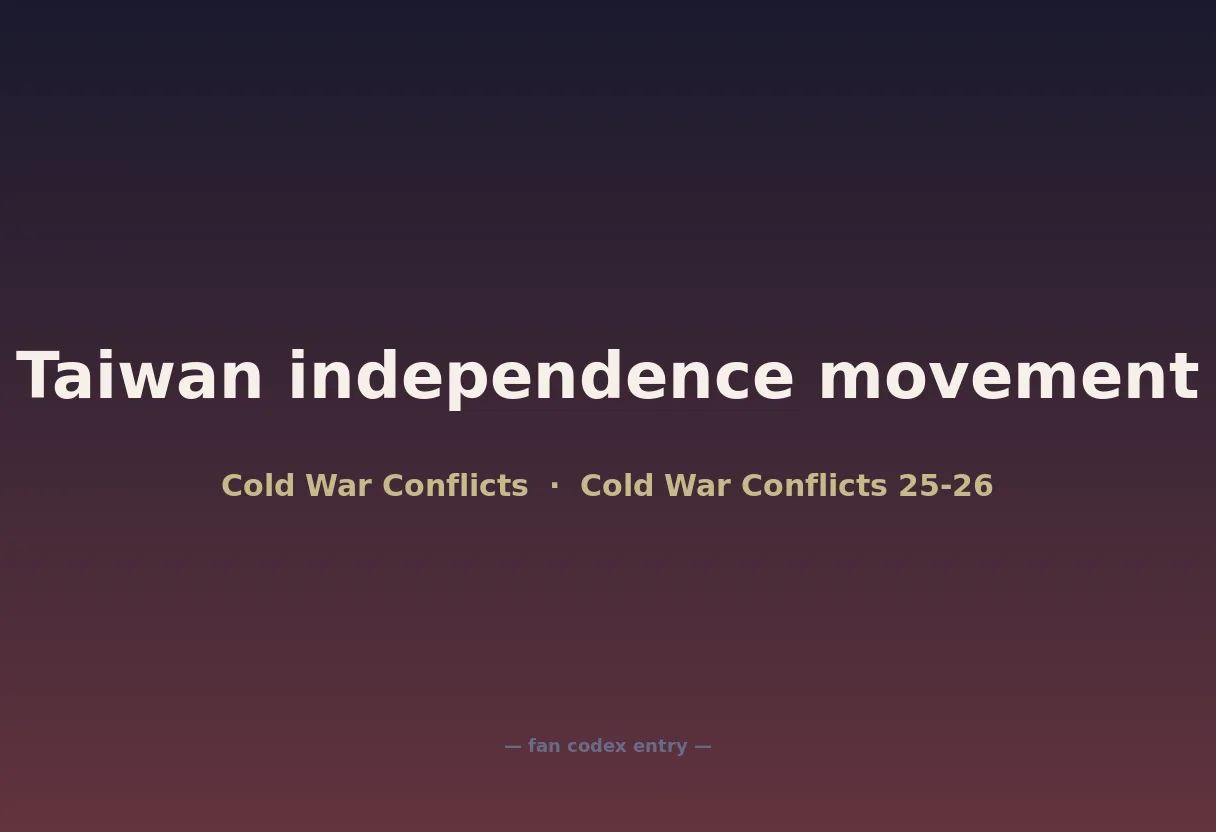 Taiwan independence movement

Cold War Conflicts · Cold War Conflicts 25-26

— fan codex entry —